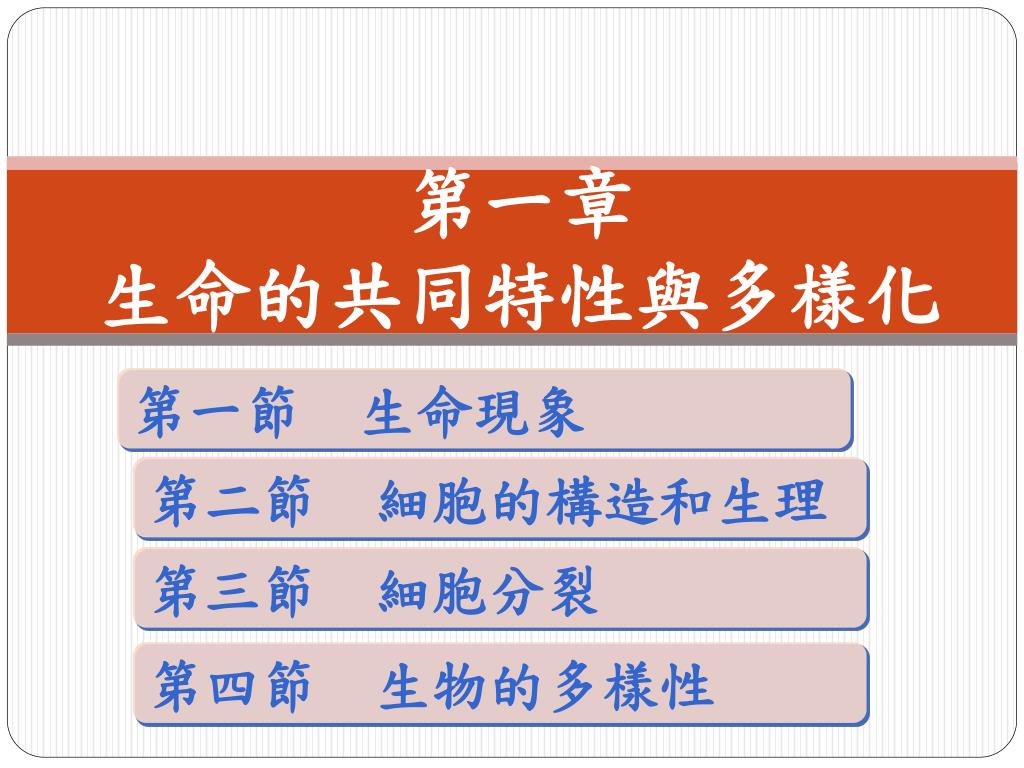 第一章
生命的共同特性與多樣化

第一節　生命現象

第二節　細胞的構造和生理

第三節　細胞分裂

第四節　生物的多樣性